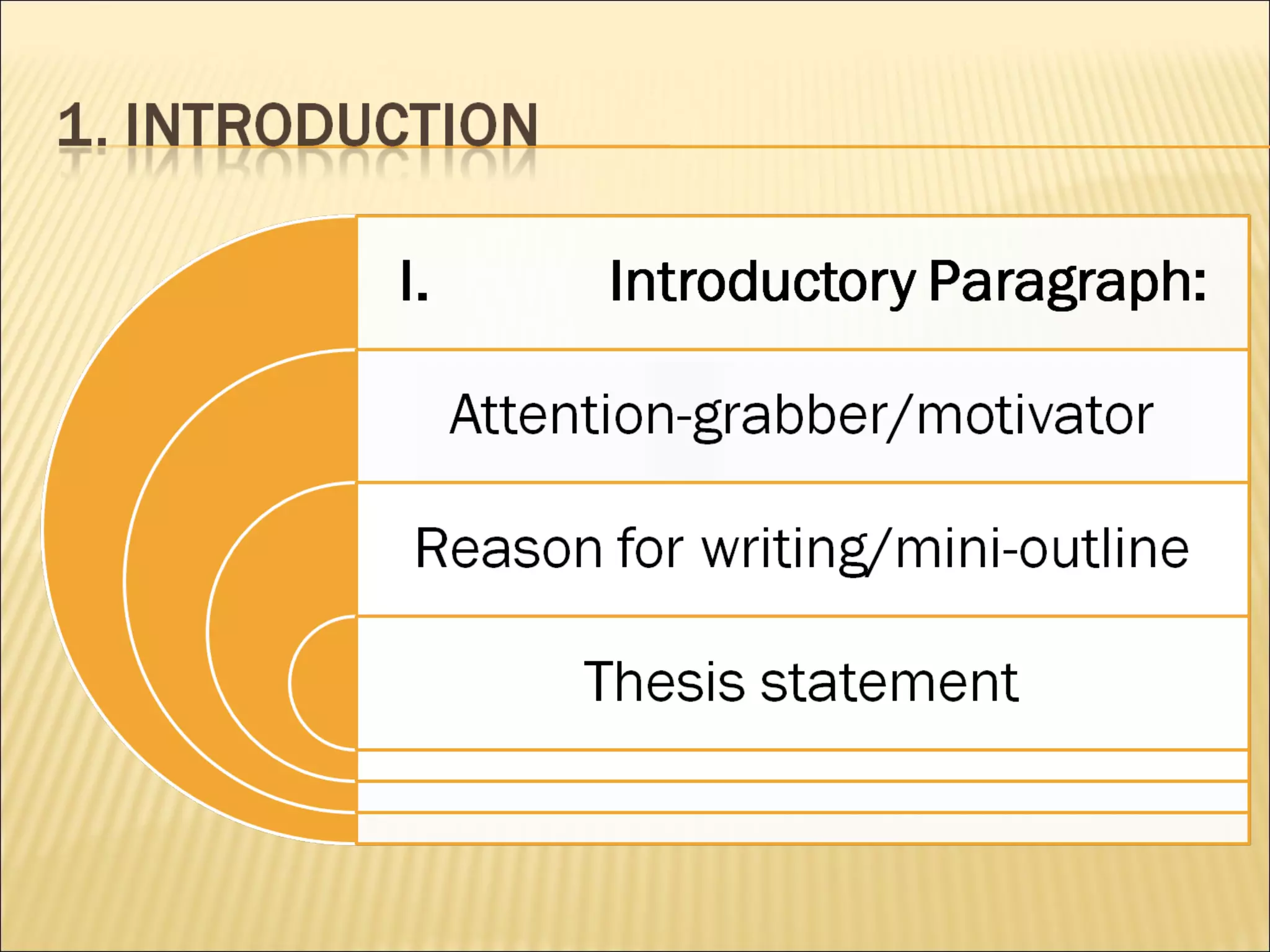 1. INTRODUCTION

I. Introductory Paragraph:

Attention-grabber/motivator

Reason for writing/mini-outline

Thesis statement